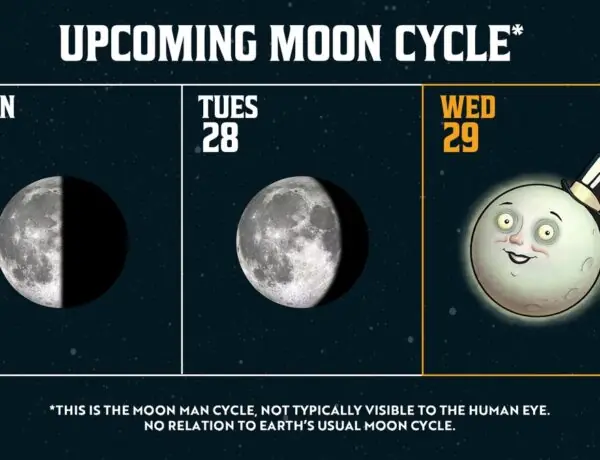 UPCOMING MOON CYCLE*

N

TUES
28

WED
29

*THIS IS THE MOON MAN CYCLE, NOT TYPICALLY VISIBLE TO THE HUMAN EYE. NO RELATION TO EARTH'S USUAL MOON CYCLE.